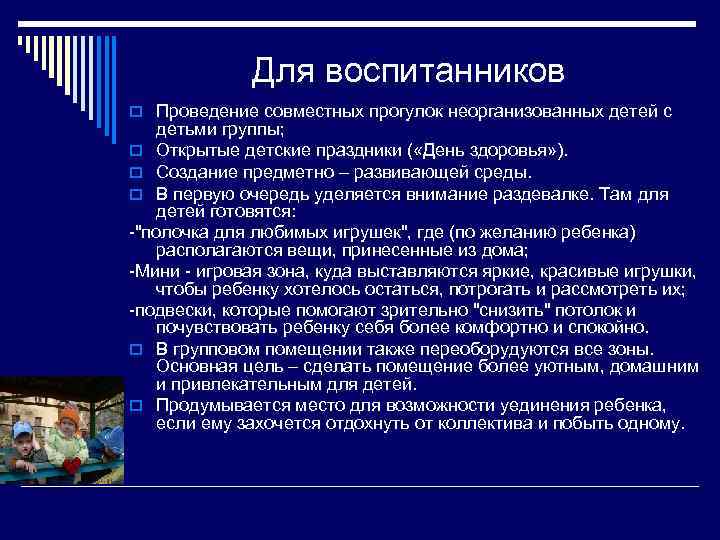 Для воспитанников

Проведение совместных прогулок неорганизованных детей с детьми группы;

Открытые детские праздники («День здоровья»).

Создание предметно – развивающей среды.

В первую очередь уделяется внимание раздевалке. Там для детей готовятся:

-"полочка для любимых игрушек", где (по желанию ребенка) располагаются вещи, принесенные из дома;

-Мини - игровая зона, куда выставляются яркие, красивые игрушки, чтобы ребенку хотелось остаться, потрогать и рассмотреть их;

-подвески, которые помогают зрительно "снизить" потолок и почувствовать ребенку себя более комфортно и спокойно.

В групповом помещении также переоборудуются все зоны. Основная цель – сделать помещение более уютным, домашним и привлекательным для детей.

Продумывается место для возможности уединения ребенка, если ему захочется отдохнуть от коллектива и побыть одному.